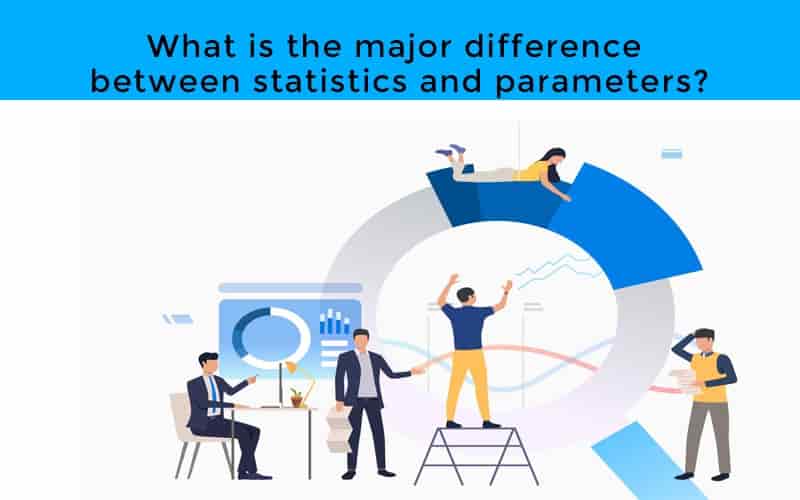 What is the major difference between statistics and parameters?